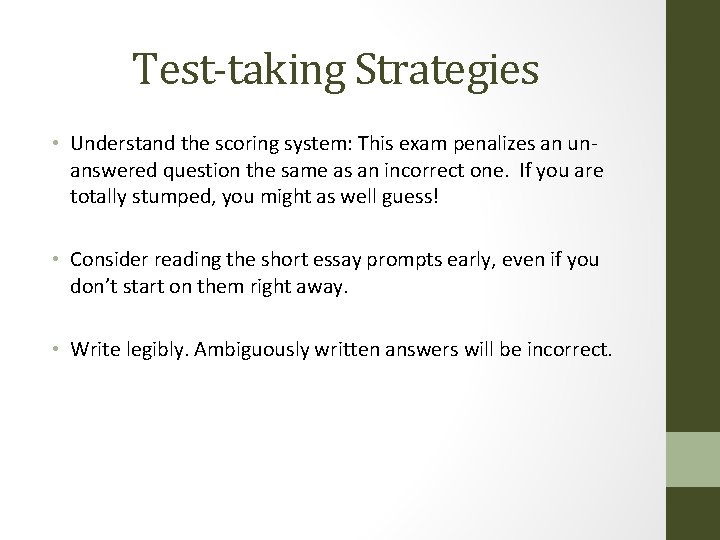 Test-taking Strategies

• Understand the scoring system: This exam penalizes an un-answered question the same as an incorrect one. If you are totally stumped, you might as well guess!

• Consider reading the short essay prompts early, even if you don't start on them right away.

• Write legibly. Ambiguously written answers will be incorrect.